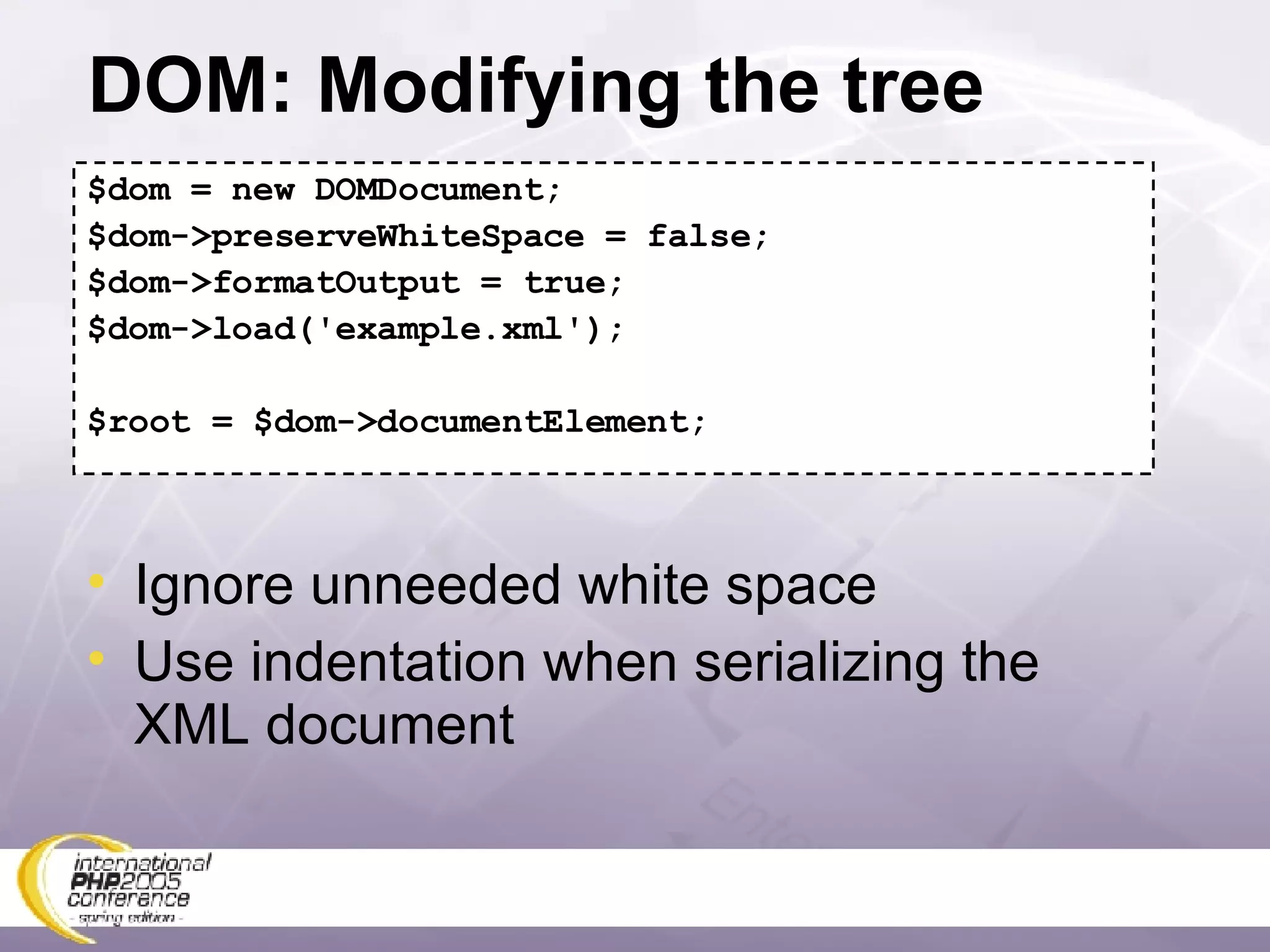 DOM: Modifying the tree

$dom = new DOMDocument;
$dom->preserveWhiteSpace = false;
$dom->formatOutput = true;
$dom->load('example.xml');

$root = $dom->documentElement;

• Ignore unneeded white space
• Use indentation when serializing the XML document

international PHP2005 conference - spring edition -